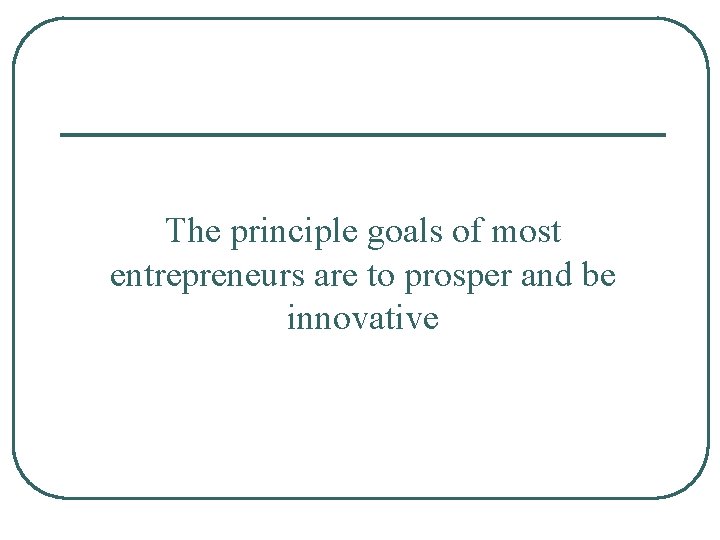 The principle goals of most entrepreneurs are to prosper and be innovative